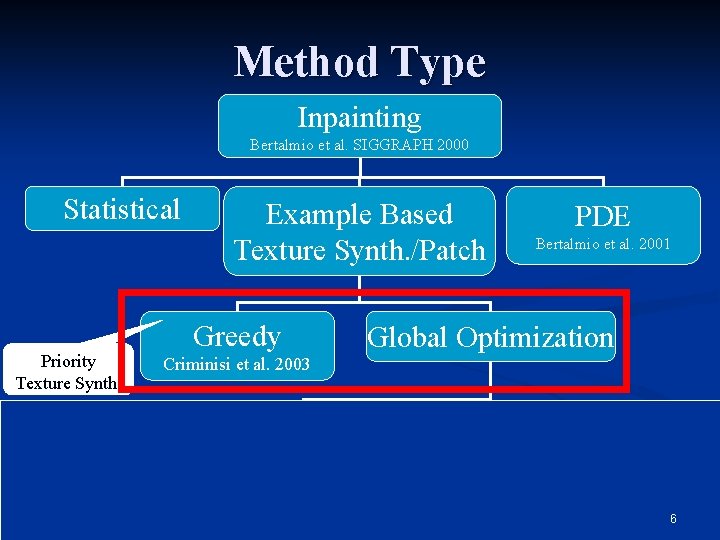 Method Type

Inpainting
Bertalmio et al. SIGGRAPH 2000

Statistical

Example Based
Texture Synth./Patch

PDE
Bertalmio et al. 2001

Greedy
Criminisi et al. 2003

Global Optimization

Priority
Texture Synth

6